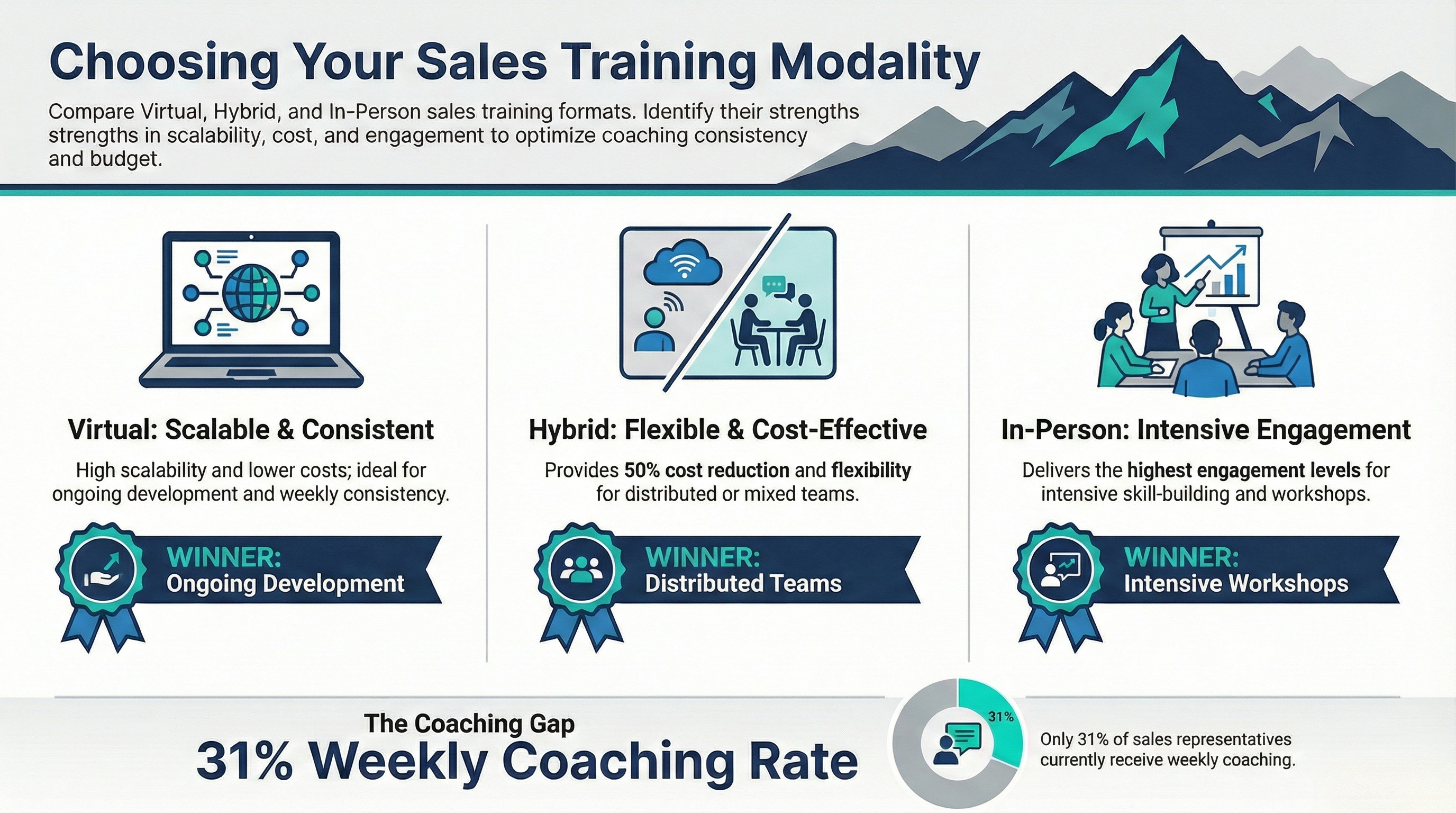 Choosing Your Sales Training Modality

Compare Virtual, Hybrid, and In-Person sales training formats. Identify their strengths strengths in scalability, cost, and engagement to optimize coaching consistency and budget.

Virtual: Scalable & Consistent

High scalability and lower costs; ideal for ongoing development and weekly consistency.

WINNER: Ongoing Development

Hybrid: Flexible & Cost-Effective

Provides 50% cost reduction and flexibility for distributed or mixed teams.

WINNER: Distributed Teams

In-Person: Intensive Engagement

Delivers the highest engagement levels for intensive skill-building and workshops.

WINNER: Intensive Workshops

The Coaching Gap

31% Weekly Coaching Rate

31%

Only 31% of sales representatives currently receive weekly coaching.